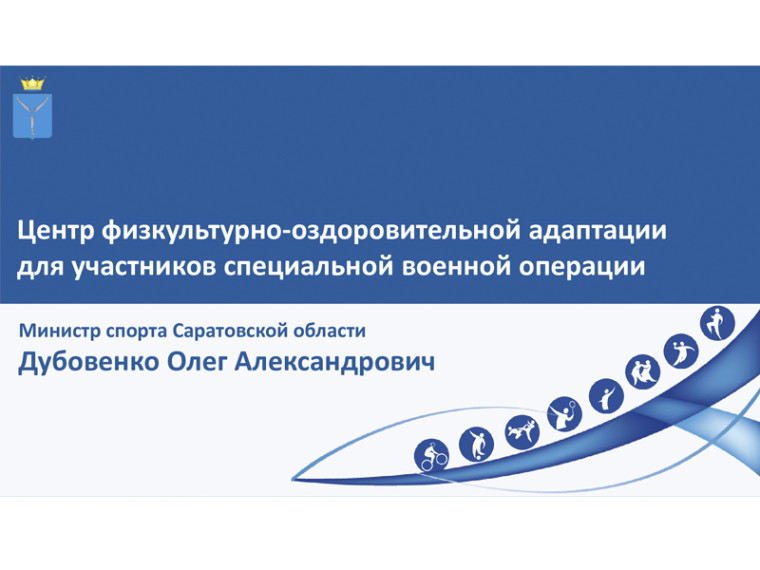 Центр физкультурно-оздоровительной адаптации для участников специальной военной операции

Министр спорта Саратовской области
Дубовенко Олег Александрович